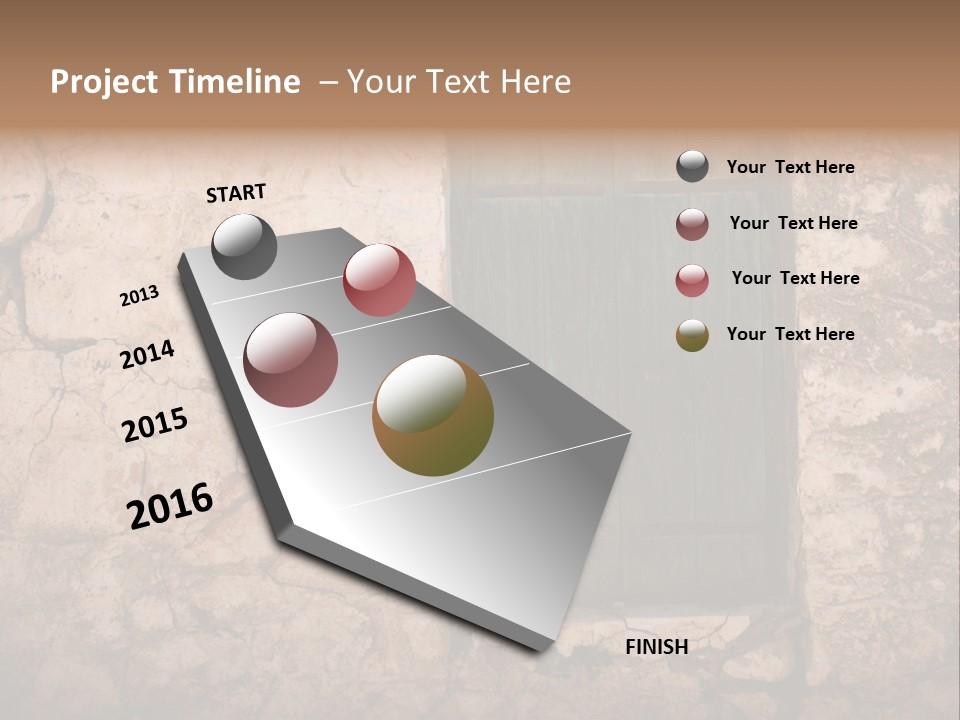 Project Timeline – Your Text Here

START

2013

2014

2015

2016

FINISH

Your Text Here

Your Text Here

Your Text Here

Your Text Here